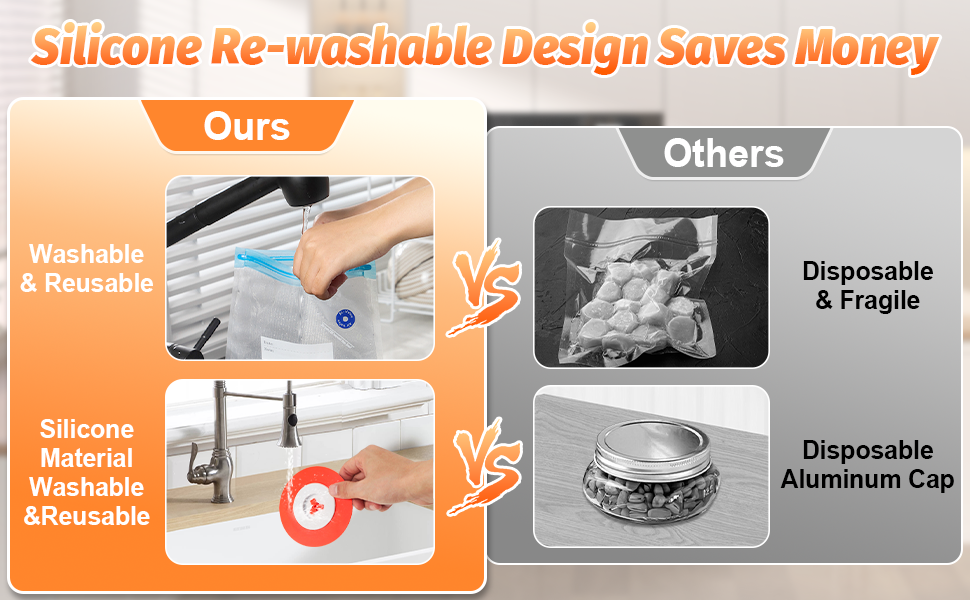 Silicone Re-washable Design Saves Money

Ours

Washable & Reusable

VS

Silicone Material Washable &Reusable

VS

Others

Disposable & Fragile

Disposable Aluminum Cap